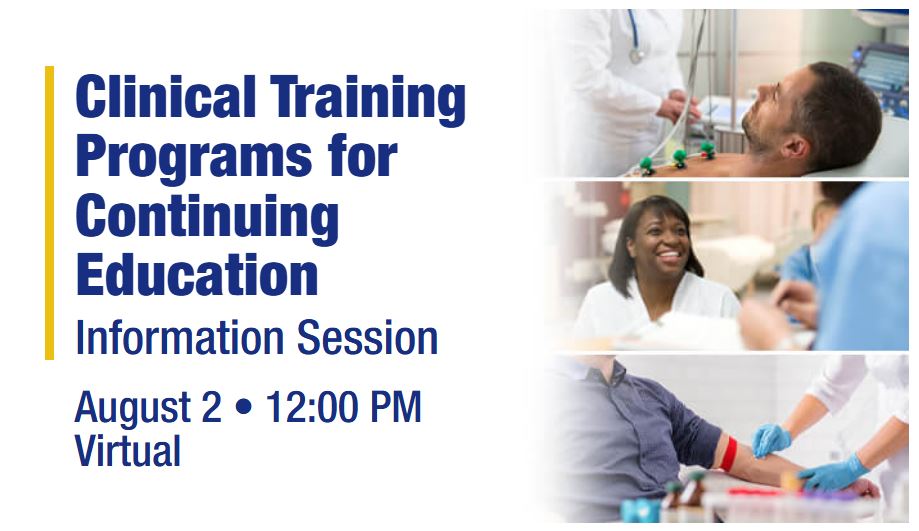 Clinical Training Programs for Continuing Education

Information Session

August 2 • 12:00 PM
Virtual